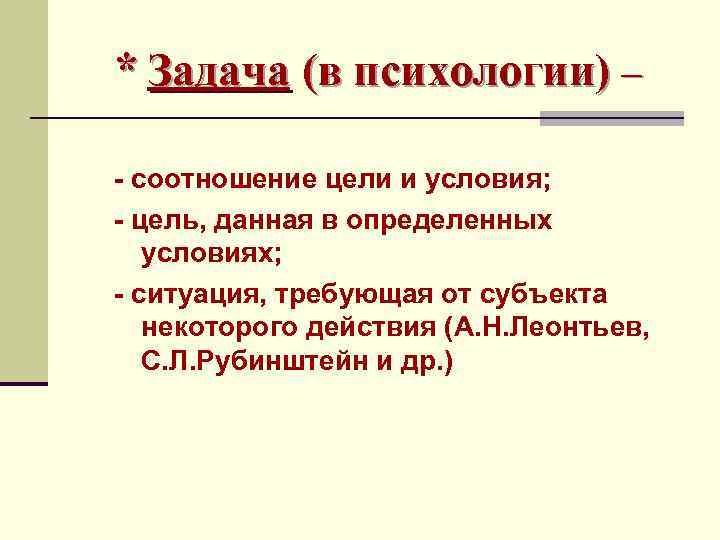 * Задача (в психологии) –

- соотношение цели и условия;

- цель, данная в определенных условиях;

- ситуация, требующая от субъекта некоторого действия (А.Н.Леонтьев, С.Л.Рубинштейн и др.)